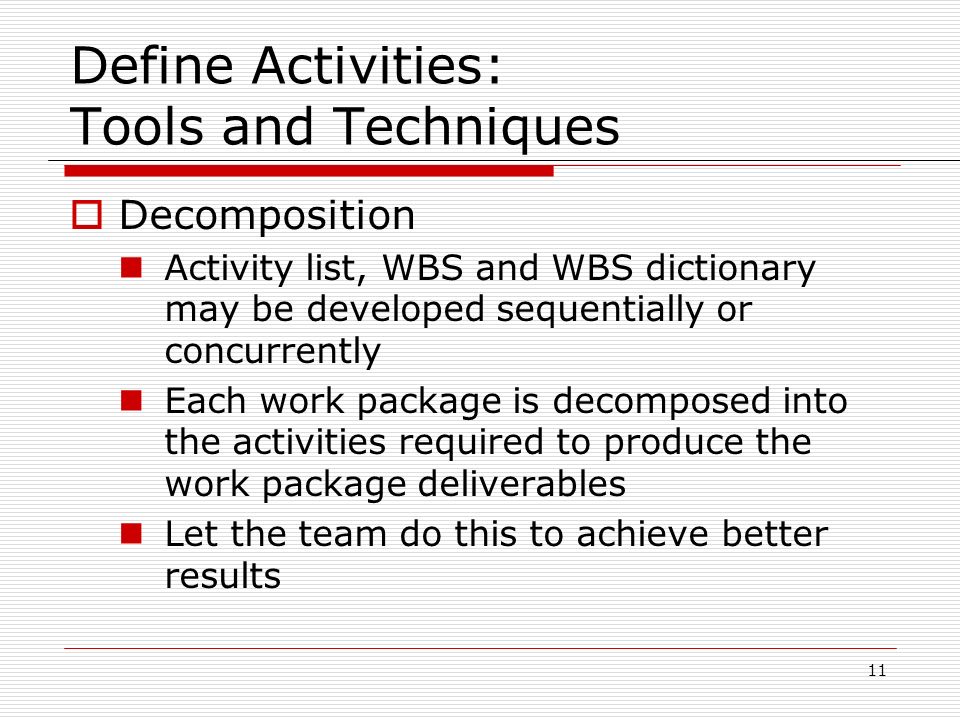 Define Activities:
Tools and Techniques

Decomposition

Activity list, WBS and WBS dictionary may be developed sequentially or concurrently

Each work package is decomposed into the activities required to produce the work package deliverables

Let the team do this to achieve better results

11